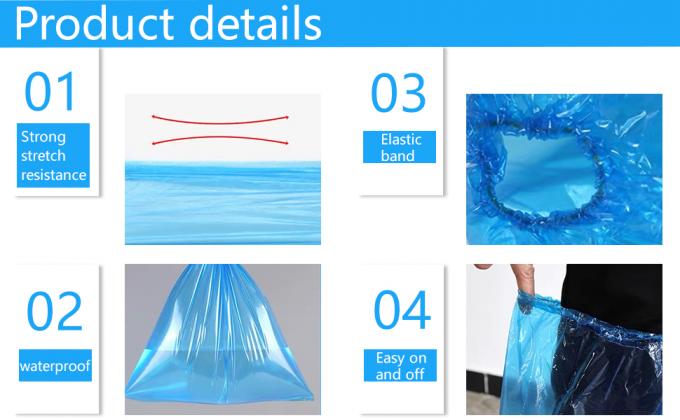 Product details

01

Strong stretch resistance

03

Elastic band

02

waterproof

04

Easy on and off